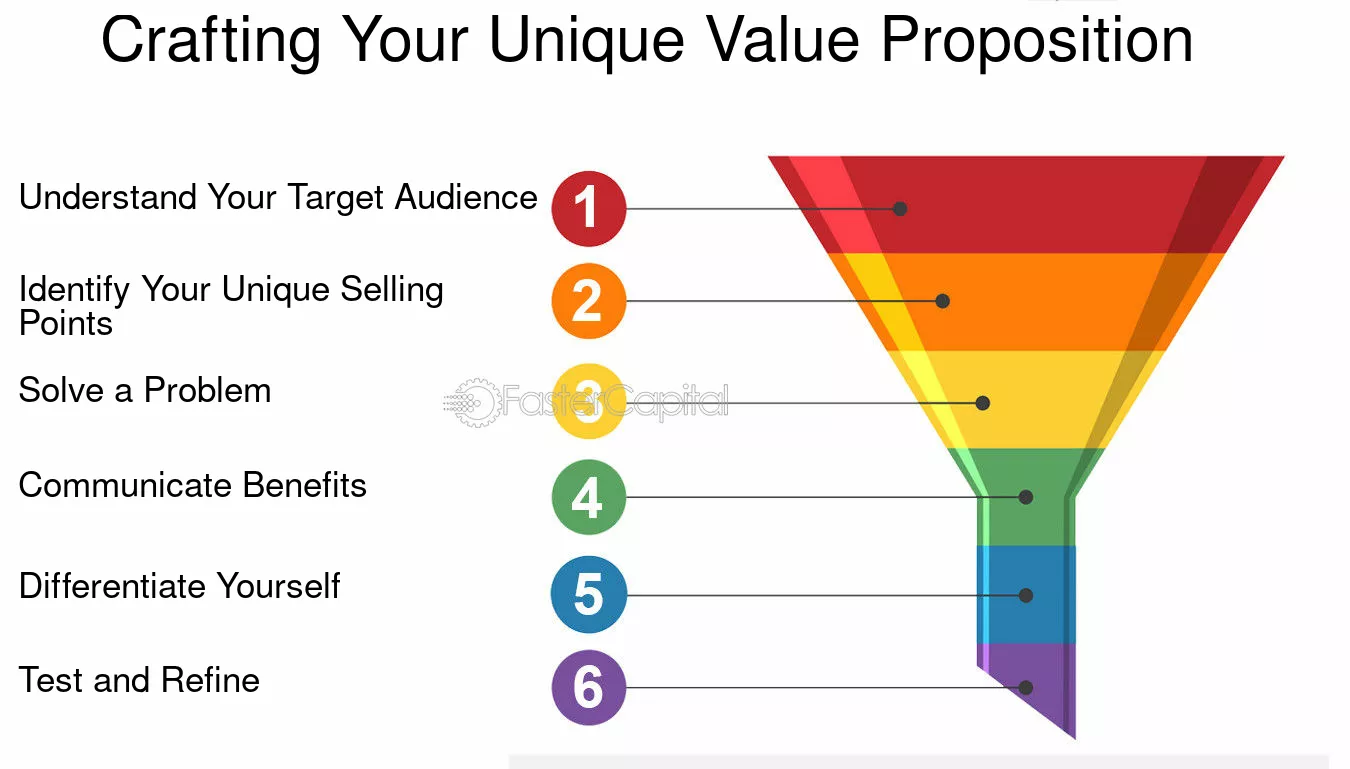 Crafting Your Unique Value Proposition

Understand Your Target Audience 1

Identify Your Unique Selling Points 2

Solve a Problem 3

FasterCapital

Communicate Benefits 4

Differentiate Yourself 5

Test and Refine 6